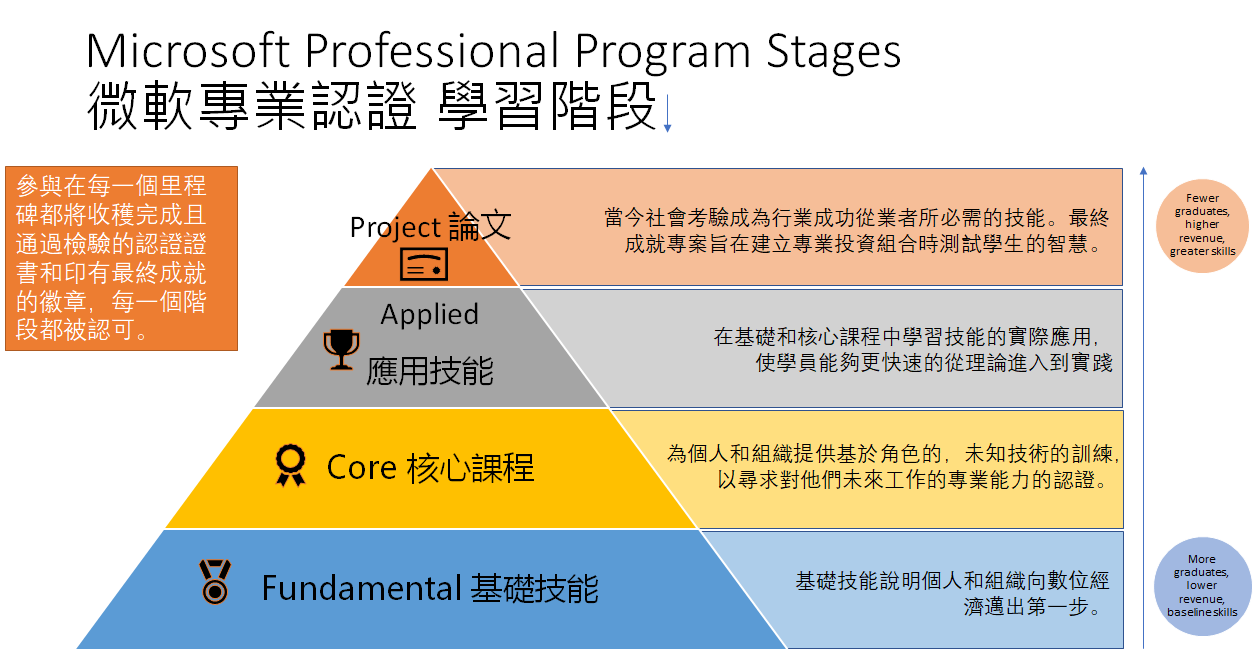 Microsoft Professional Program Stages
微軟專業認證 學習階段

參與在每一個里程碑都將收穫完成且通過檢驗的認證證書和印有最終成就的徽章，每一個階段都被認可。

Project 論文

當今社會考驗成為行業成功從業者所必需的技能。最終成就專案旨在建立專業投資組合時測試學生的智慧。

Applied
應用技能

在基礎和核心課程中學習技能的實際應用，使學員能夠更快速的從理論進入到實踐

Core 核心課程

為個人和組織提供基於角色的，未知技術的訓練，以尋求對他們未來工作的專業能力的認證。

Fundamental 基礎技能

基礎技能說明個人和組織向數位經濟邁出第一步。

Fewer graduates, higher revenue, greater skills

More graduates, lower revenue, baseline skills